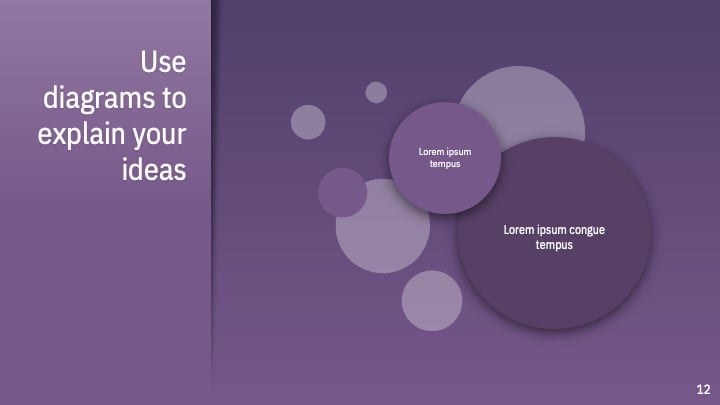 Use diagrams to explain your ideas

Lorem ipsum tempus

Lorem ipsum congue tempus

12